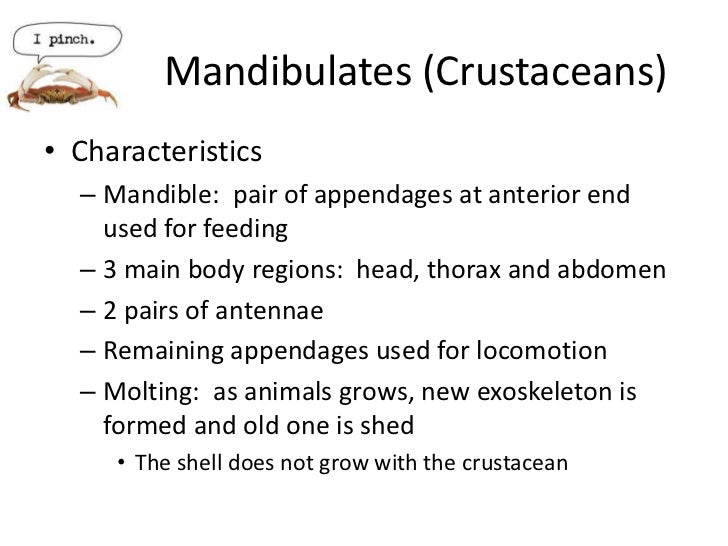 I pinch.

Mandibulates (Crustaceans)

• Characteristics
– Mandible: pair of appendages at anterior end used for feeding
– 3 main body regions: head, thorax and abdomen
– 2 pairs of antennae
– Remaining appendages used for locomotion
– Molting: as animals grows, new exoskeleton is formed and old one is shed
• The shell does not grow with the crustacean